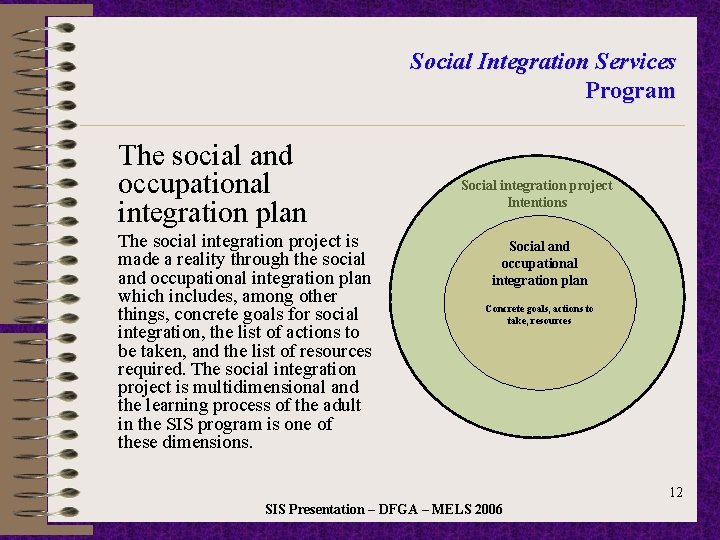 Social Integration Services Program

The social and occupational integration plan

The social integration project is made a reality through the social and occupational integration plan which includes, among other things, concrete goals for social integration, the list of actions to be taken, and the list of resources required. The social integration project is multidimensional and the learning process of the adult in the SIS program is one of these dimensions.

Social integration project
Intentions

Social and occupational integration plan

Concrete goals, actions to take, resources

12

SIS Presentation – DFGA – MELS 2006